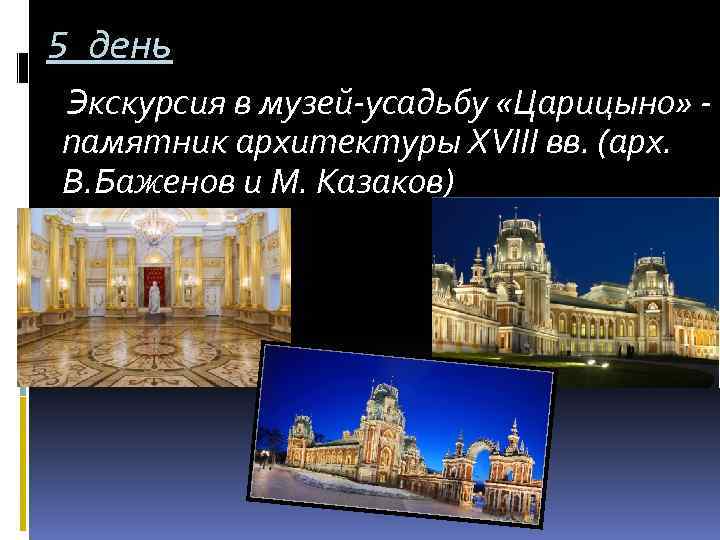 5 день

Экскурсия в музей-усадьбу «Царицыно» - памятник архитектуры XVIII вв. (арх. В.Баженов и М. Казаков)